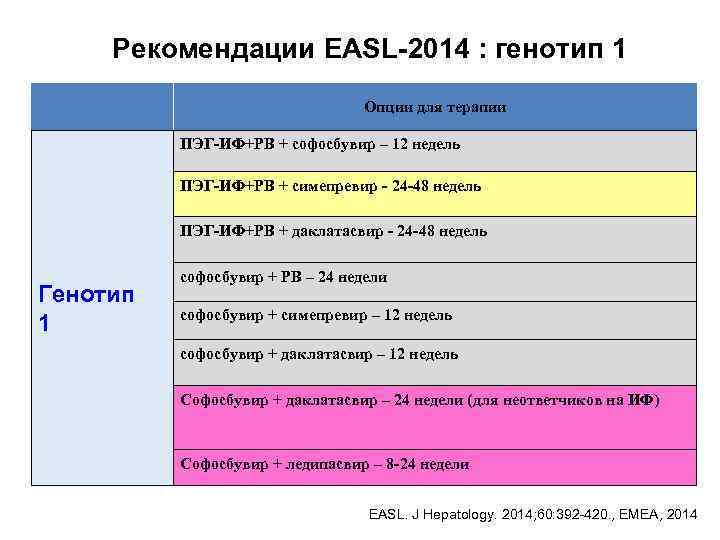 Рекомендации EASL-2014 : генотип 1

| | Опции для терапии |
|---|---|
| Генотип 1 | ПЭГ-ИФ+РВ + софосбувир – 12 недель |
| | ПЭГ-ИФ+РВ + симепревир - 24-48 недель |
| | ПЭГ-ИФ+РВ + даклатасвир - 24-48 недель |
| | софосбувир + РВ – 24 недели |
| | софосбувир + симепревир – 12 недель |
| | софосбувир + даклатасвир – 12 недель |
| | Софосбувир + даклатасвир – 24 недели (для неответчиков на ИФ) |
| | Софосбувир + ледипасвир – 8-24 недели |

EASL. J Hepatology. 2014;60:392-420., EMEA, 2014